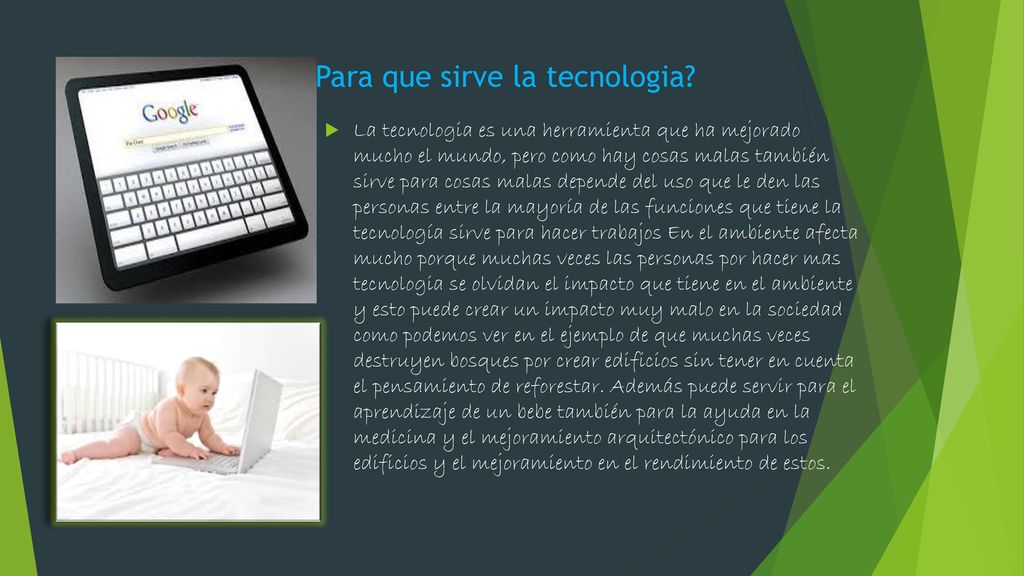 Para que sirve la tecnologia?

La tecnología es una herramienta que ha mejorado mucho el mundo, pero como hay cosas malas también sirve para cosas malas depende del uso que le den las personas entre la mayoría de las funciones que tiene la tecnología sirve para hacer trabajos En el ambiente afecta mucho porque muchas veces las personas por hacer mas tecnología se olvidan el impacto que tiene en el ambiente y esto puede crear un impacto muy malo en la sociedad como podemos ver en el ejemplo de que muchas veces destruyen bosques por crear edificios sin tener en cuenta el pensamiento de reforestar. Además puede servir para el aprendizaje de un bebe también para la ayuda en la medicina y el mejoramiento arquitectónico para los edificios y el mejoramiento en el rendimiento de estos.

Google